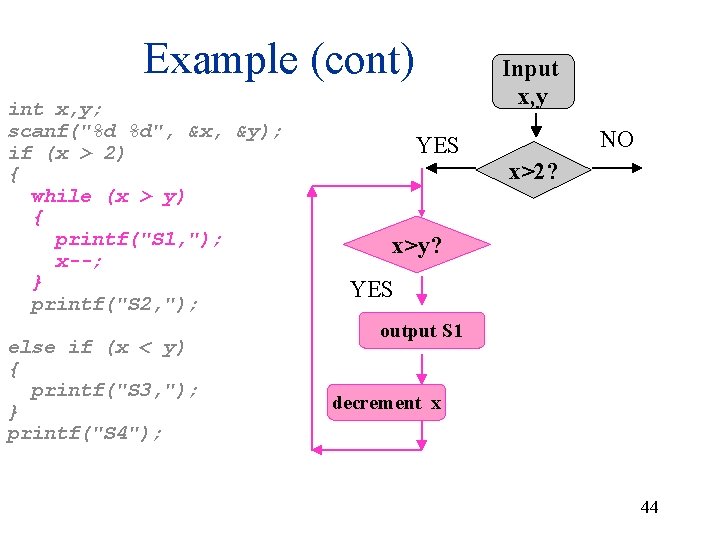 Example (cont)

int x,y;
scanf("%d %d", &x, &y);
if (x > 2)
{
while (x > y)
{
printf("S1,");
x--;
}
printf("S2,");

else if (x < y)
{
printf("S3,");
}
printf("S4");

Input x,y

YES

x>2?

NO

x>y?

YES

output S1

decrement x

44